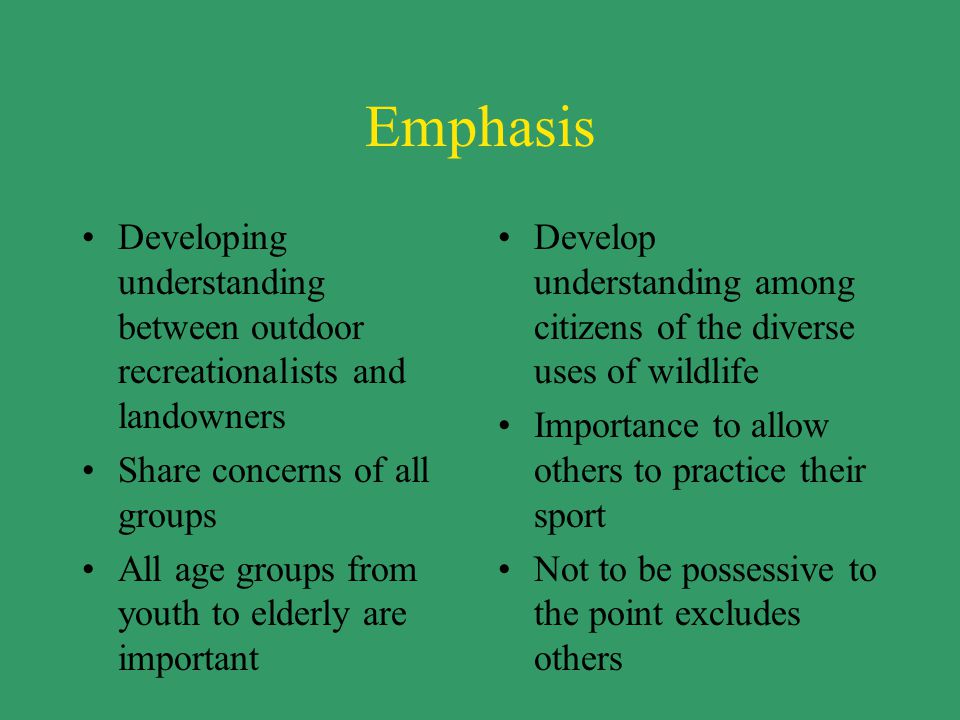 Emphasis

• Developing understanding between outdoor recreationalists and landowners
• Share concerns of all groups
• All age groups from youth to elderly are important

• Develop understanding among citizens of the diverse uses of wildlife
• Importance to allow others to practice their sport
• Not to be possessive to the point excludes others